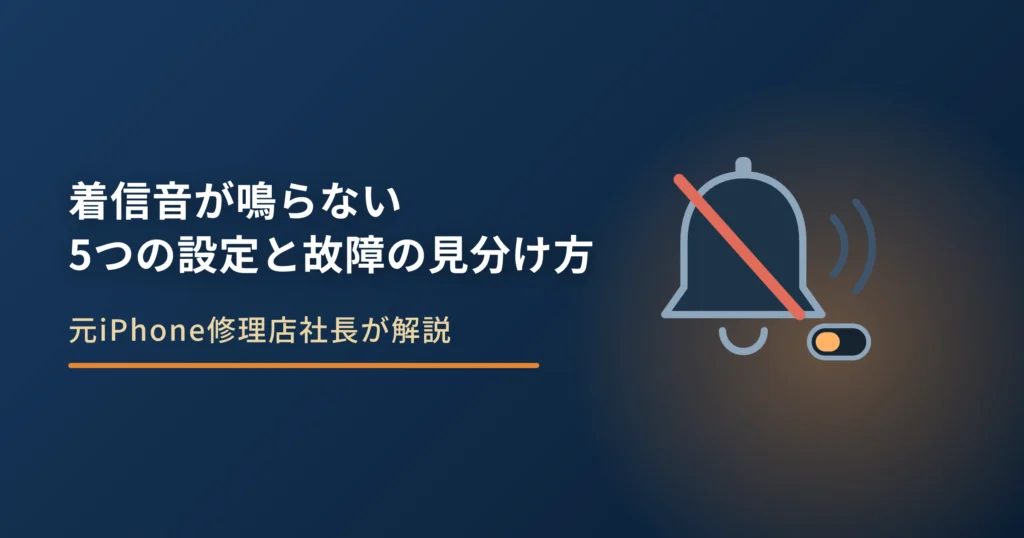 着信音が鳴らない
5つの設定と故障の見分け方

元iPhone修理店社長が解説